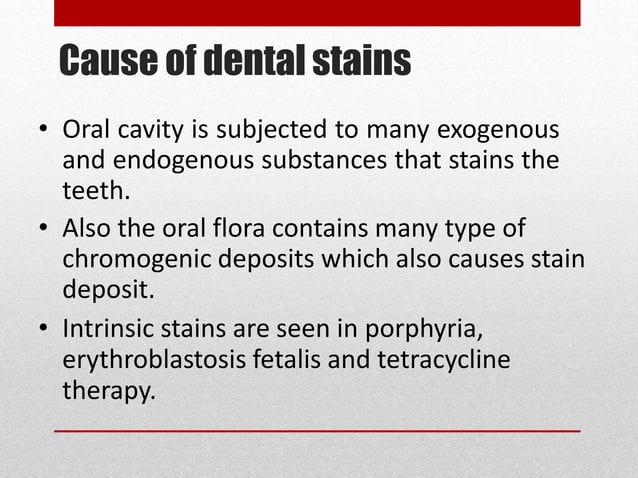 Cause of dental stains

• Oral cavity is subjected to many exogenous and endogenous substances that stains the teeth.

• Also the oral flora contains many type of chromogenic deposits which also causes stain deposit.

• Intrinsic stains are seen in porphyria, erythroblastosis fetalis and tetracycline therapy.